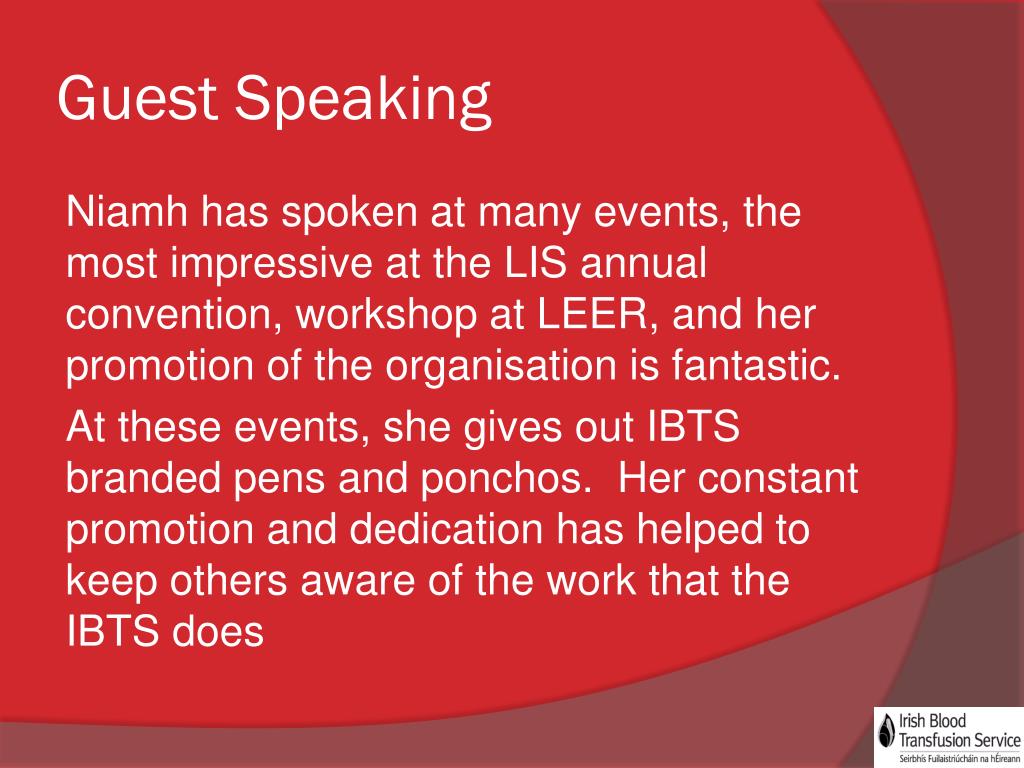 Guest Speaking

Niamh has spoken at many events, the most impressive at the LIS annual convention, workshop at LEER, and her promotion of the organisation is fantastic.

At these events, she gives out IBTS branded pens and ponchos. Her constant promotion and dedication has helped to keep others aware of the work that the IBTS does

Irish Blood Transfusion Service
Seirbhís Fuilaistriúcháin na hÉireann